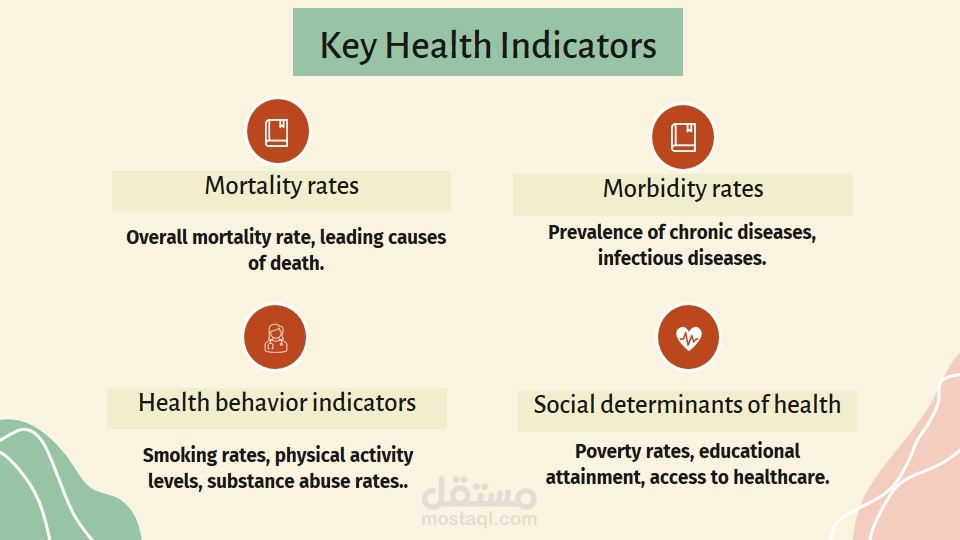 Key Health Indicators

Mortality rates

Overall mortality rate, leading causes of death.

Morbidity rates

Prevalence of chronic diseases, infectious diseases.

Health behavior indicators

Smoking rates, physical activity levels, substance abuse rates..

Social determinants of health

Poverty rates, educational attainment, access to healthcare.

مستقل
mostaql.com